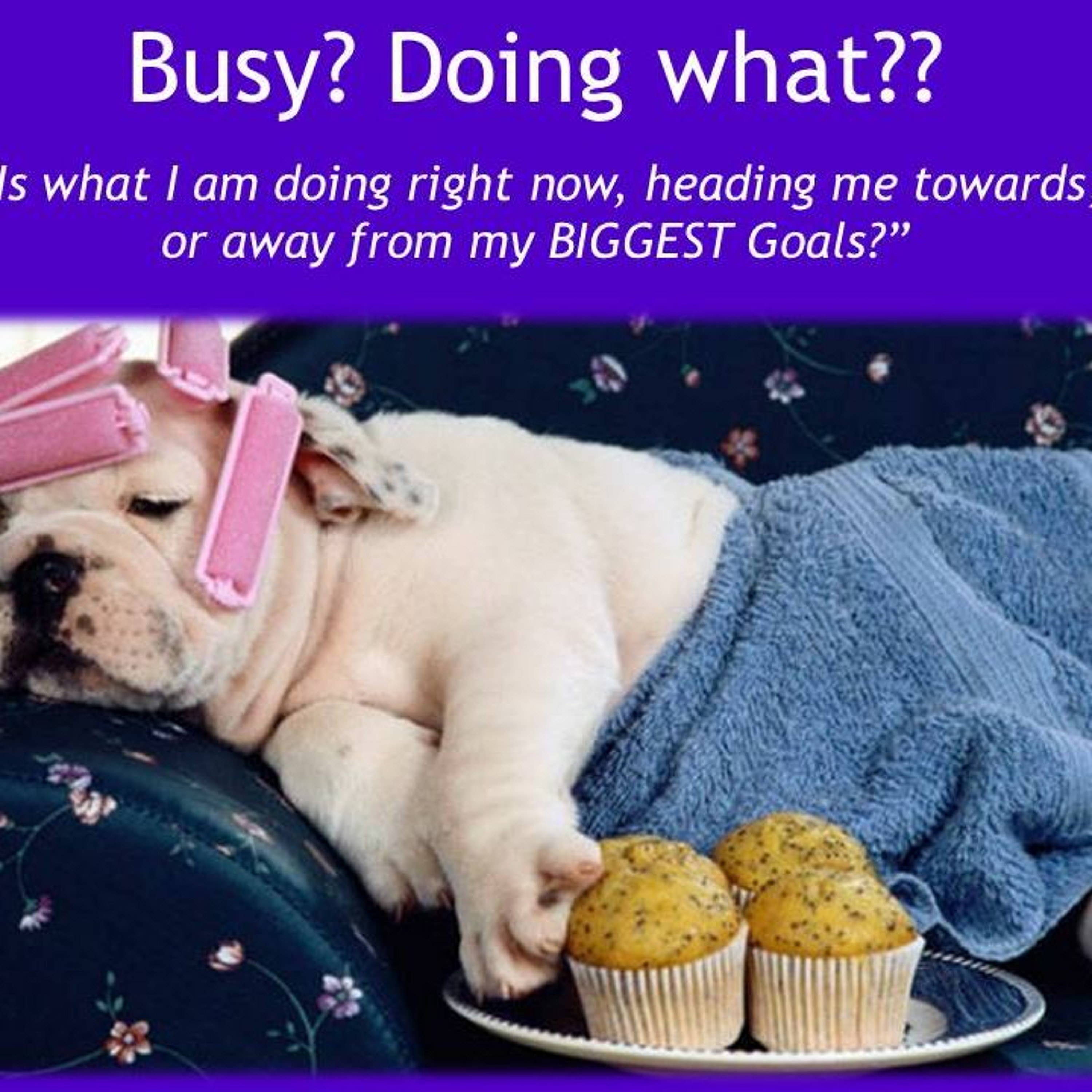 Busy? Doing what??

Is what I am doing right now, heading me towards, or away from my BIGGEST Goals?”